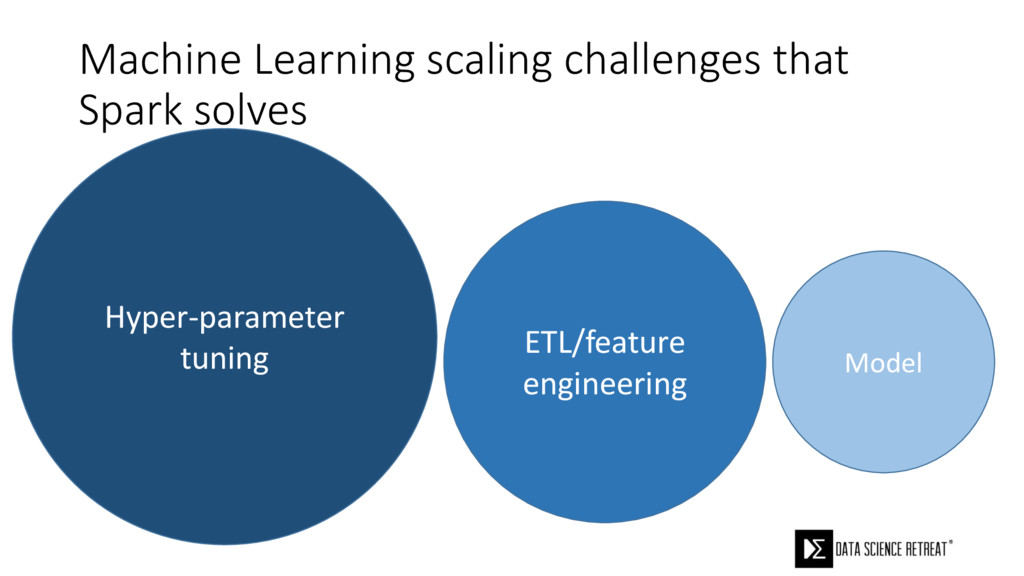 Machine Learning scaling challenges that Spark solves

Hyper-parameter tuning

ETL/feature engineering

Model

DATA SCIENCE RETREAT®